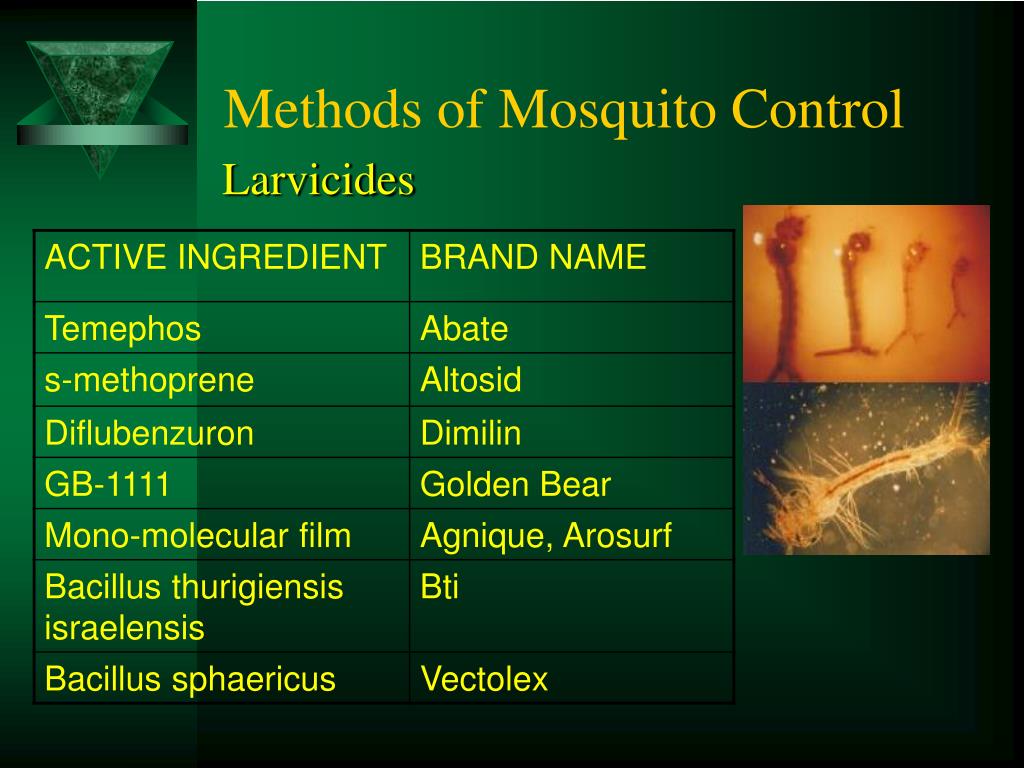 Methods of Mosquito Control

Larvicides

| ACTIVE INGREDIENT | BRAND NAME |
|---|---|
| Temephos | Abate |
| s-methoprene | Altosid |
| Diflubenzuron | Dimilin |
| GB-1111 | Golden Bear |
| Mono-molecular film | Agnique, Arosurf |
| Bacillus thurigiensis israelensis | Bti |
| Bacillus sphaericus | Vectolex |